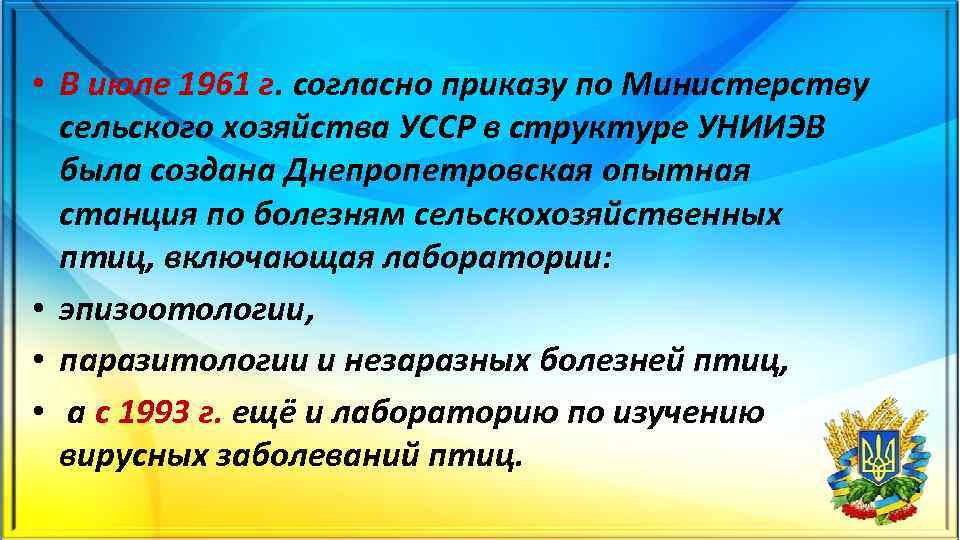 • В июле 1961 г. согласно приказу по Министерству сельского хозяйства УССР в структуре УНИИЭВ была создана Днепропетровская опытная станция по болезням сельскохозяйственных птиц, включающая лаборатории:

• эпизоотологии,

• паразитологии и незаразных болезней птиц,

• а с 1993 г. ещё и лабораторию по изучению вирусных заболеваний птиц.